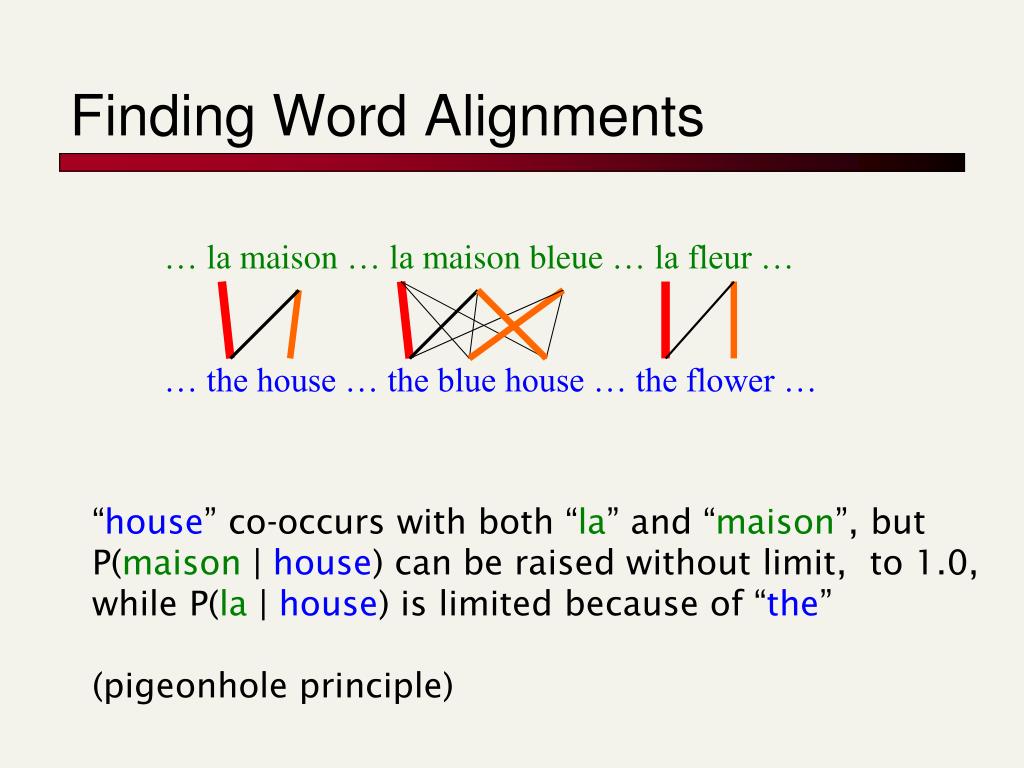 Finding Word Alignments

… la maison … la maison bleue … la fleur …

… the house … the blue house … the flower …

“house” co-occurs with both “la” and “maison”, but P(maison | house) can be raised without limit, to 1.0, while P(la | house) is limited because of “the”

(pigeonhole principle)